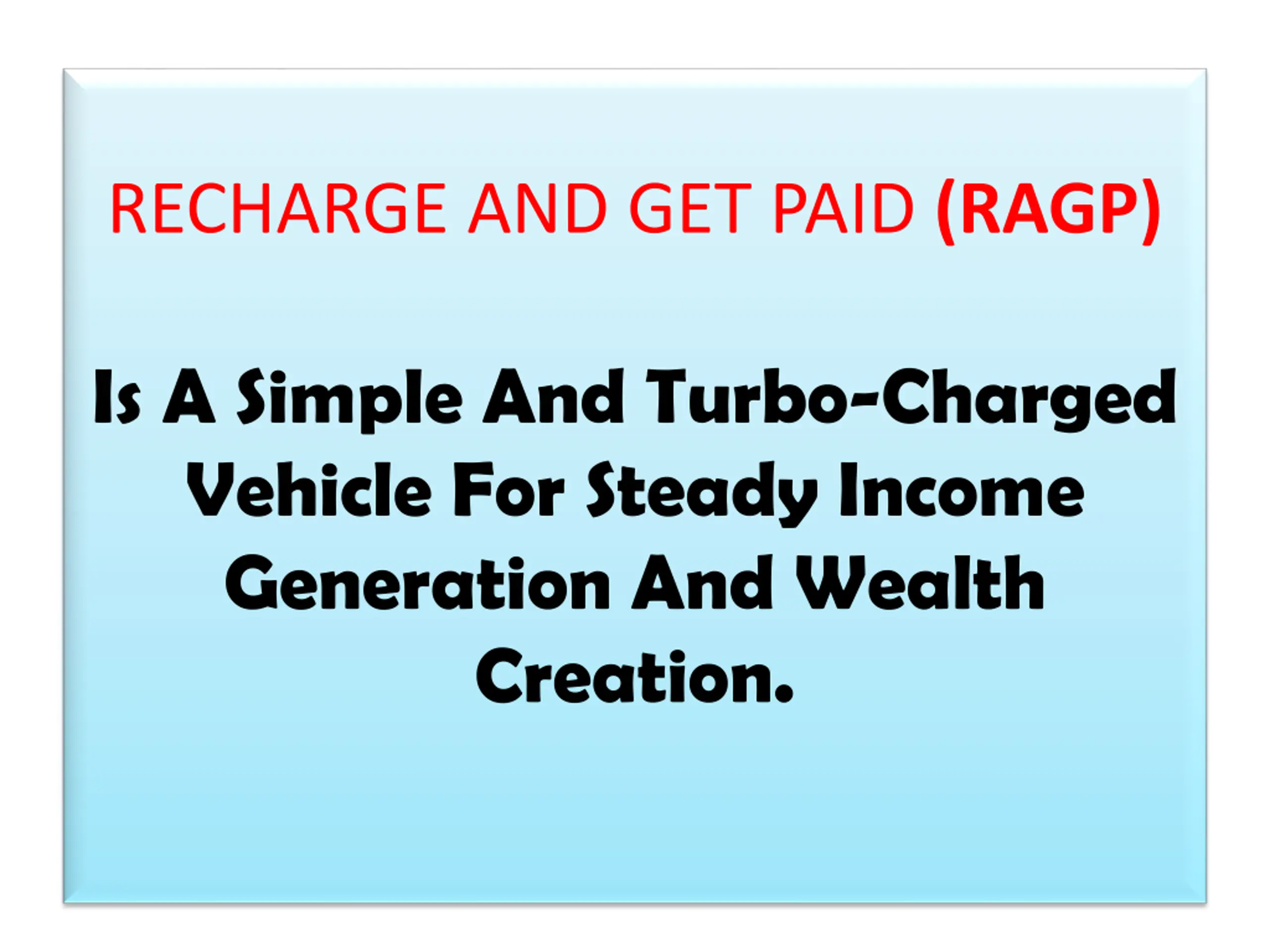 RECHARGE AND GET PAID (RAGP)

Is A Simple And Turbo-Charged Vehicle For Steady Income Generation And Wealth Creation.